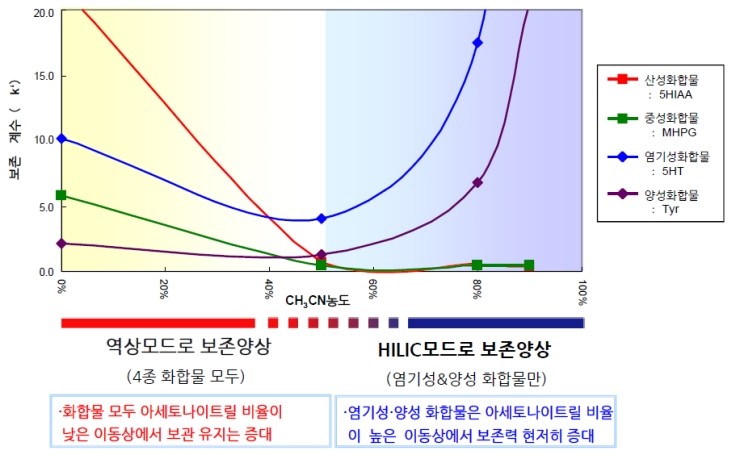 20.0
15.0
10.0
5.0
0.0
보존 계수 ( k')
0%
20%
40%
60%
80%
100%
$CH_3CN$농도

산성화합물 : 5HIAA
중성화합물 : MHPG
염기성화합물 : 5HT
양성화합물 : Tyr

역상모드로 보존양상
(4종 화합물 모두)

HILIC모드로 보존양상
(염기성&양성 화합물만)

·화합물 모두 아세토나이트릴 비율이 낮은 이동상에서 보관 유지는 증대

·염기성·양성 화합물은 아세토나이트릴 비율이 높은 이동상에서 보존력 현저히 증대